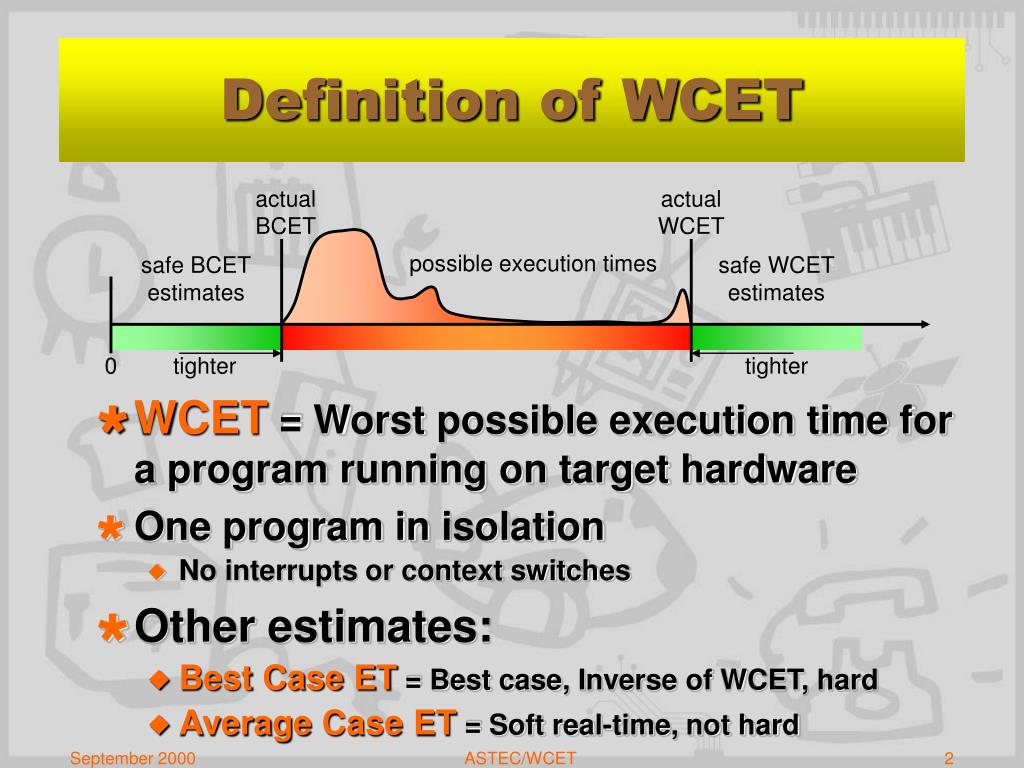 Definition of WCET

actual BCET

actual WCET

safe BCET estimates

possible execution times

safe WCET estimates

0

tighter

tighter

WCET = Worst possible execution time for a program running on target hardware

One program in isolation

No interrupts or context switches

Other estimates:

Best Case ET = Best case, Inverse of WCET, hard

Average Case ET = Soft real-time, not hard

September 2000

ASTEC/WCET

2